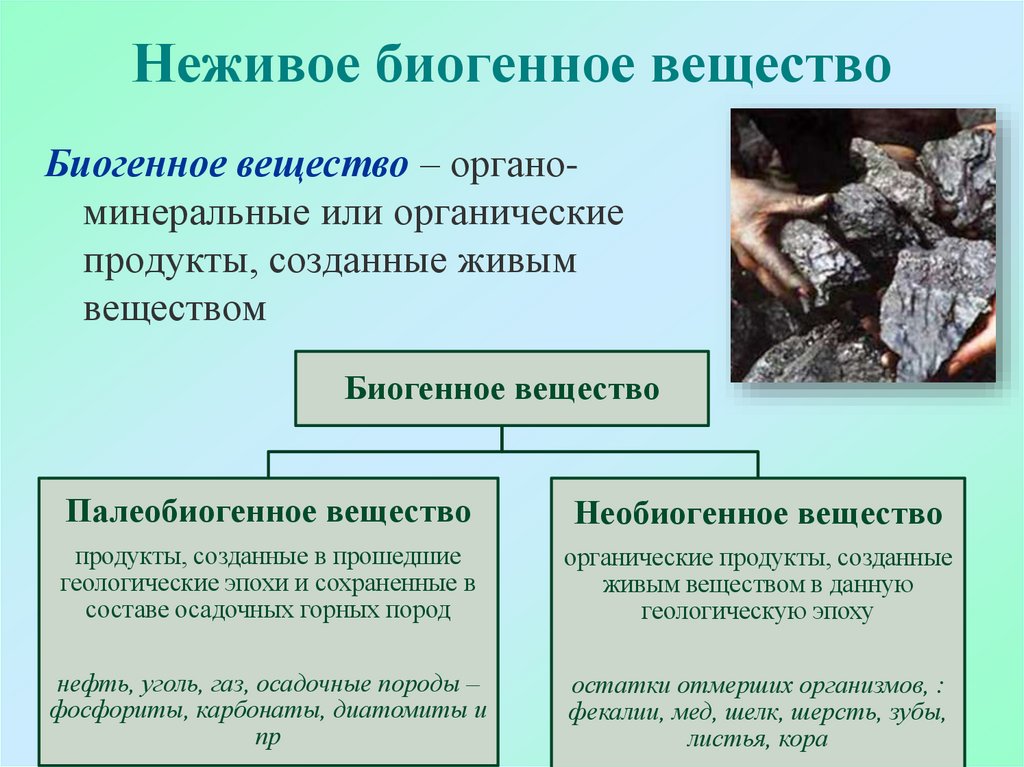 Неживое биогенное вещество

Биогенное вещество – органо-минеральные или органические продукты, созданные живым веществом

Биогенное вещество

Палеобиогенное вещество

продукты, созданные в прошедшие геологические эпохи и сохраненные в составе осадочных горных пород

нефть, уголь, газ, осадочные породы – фосфориты, карбонаты, диатомиты и пр

Необиогенное вещество

органические продукты, созданные живым веществом в данную геологическую эпоху

остатки отмерших организмов, : фекалии, мед, шелк, шерсть, зубы, листья, кора